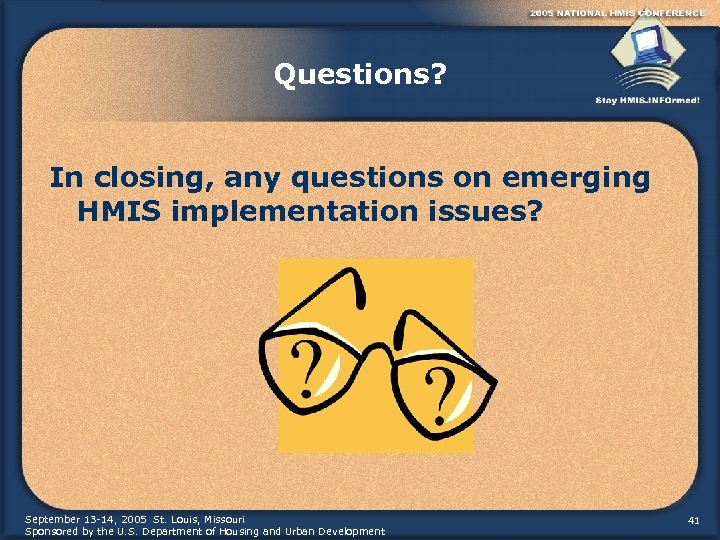 2005 NATIONAL HMIS CONFERENCE

Stay HMIS.INFOrmed!

Questions?

In closing, any questions on emerging HMIS implementation issues?

?

?

September 13-14, 2005 St. Louis, Missouri
Sponsored by the U.S. Department of Housing and Urban Development

41